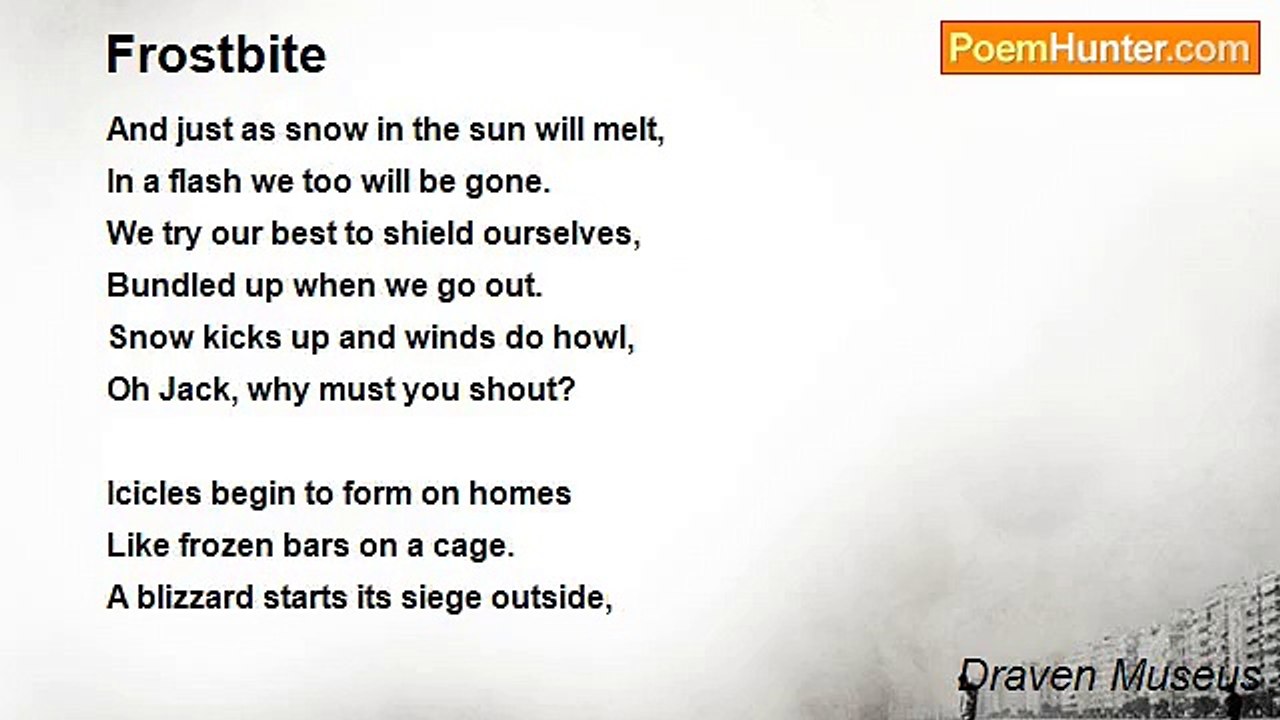 Frostbite

PoemHunter.com

And just as snow in the sun will melt,
In a flash we too will be gone.
We try our best to shield ourselves,
Bundled up when we go out.
Snow kicks up and winds do howl,
Oh Jack, why must you shout?

Icicles begin to form on homes
Like frozen bars on a cage.
A blizzard starts its siege outside,

Draven Museus